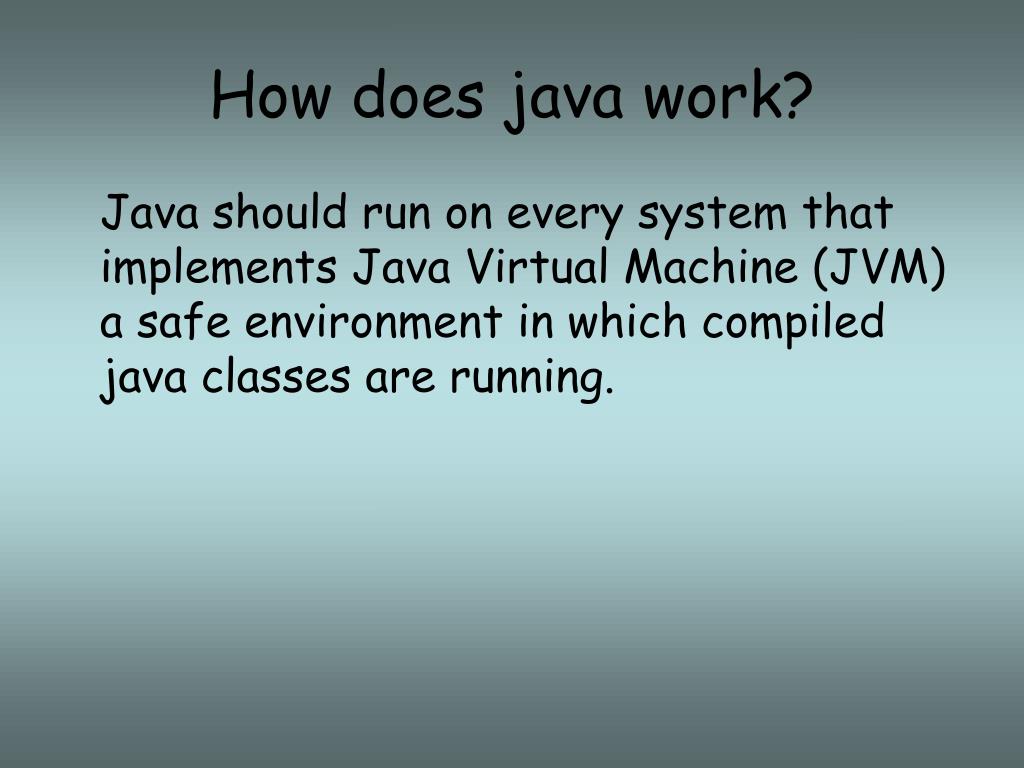 How does java work?

Java should run on every system that implements Java Virtual Machine (JVM) a safe environment in which compiled java classes are running.